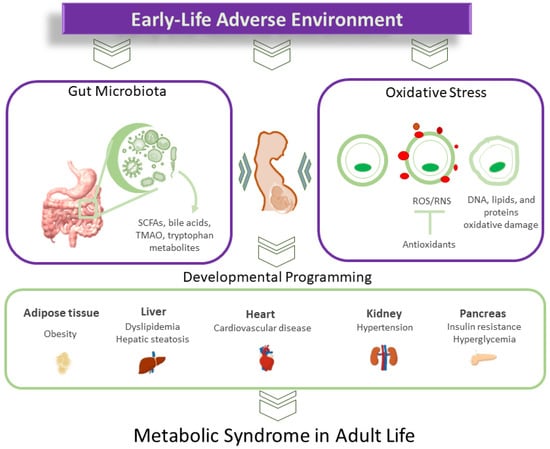 Early-Life Adverse Environment

Gut Microbiota

SCFAs, bile acids, TMAO, tryptophan metabolites

Oxidative Stress

ROS/RNS

Antioxidants

DNA, lipids, and proteins oxidative damage

Developmental Programming

Adipose tissue
Obesity

Liver
Dyslipidemia
Hepatic steatosis

Heart
Cardiovascular disease

Kidney
Hypertension

Pancreas
Insulin resistance
Hyperglycemia

Metabolic Syndrome in Adult Life